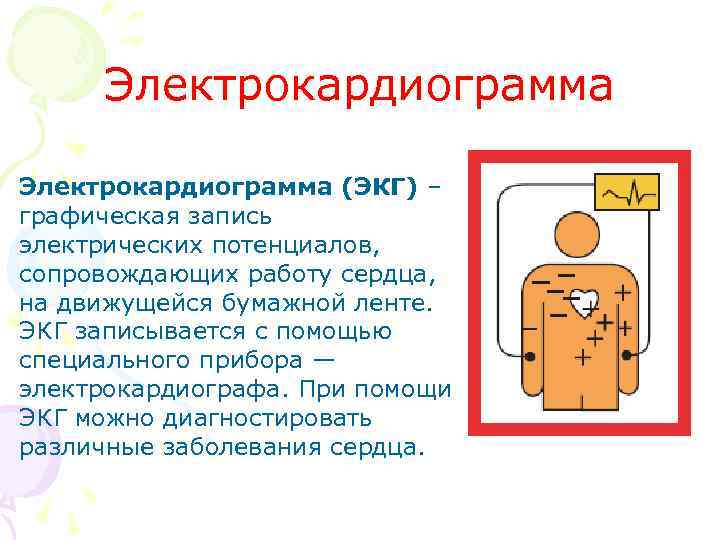 Электрокардиограмма

Электрокардиограмма (ЭКГ) – графическая запись электрических потенциалов, сопровождающих работу сердца, на движущейся бумажной ленте. ЭКГ записывается с помощью специального прибора — электрокардиографа. При помощи ЭКГ можно диагностировать различные заболевания сердца.